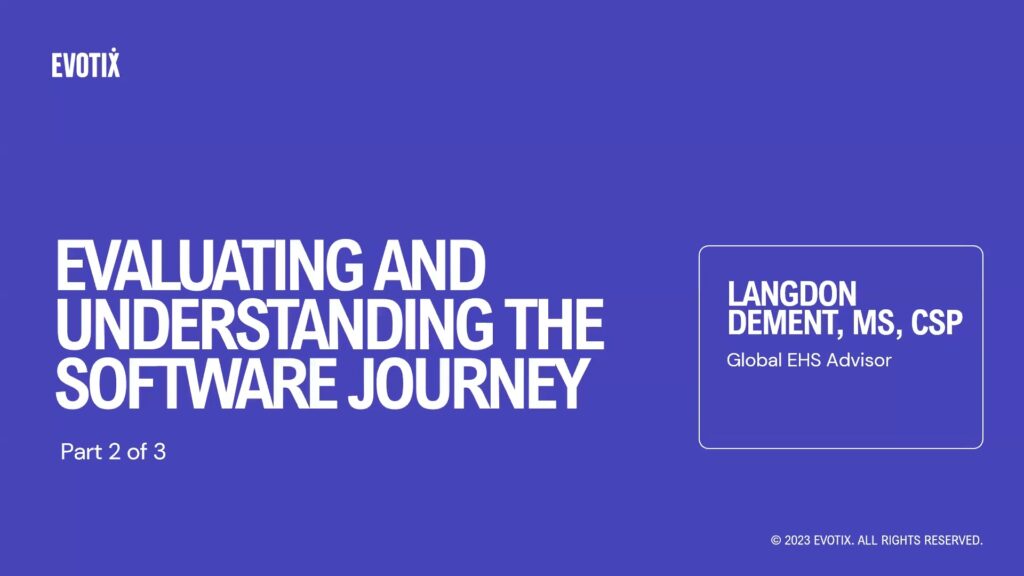 EVOTIX

EVALUATING AND UNDERSTANDING THE SOFTWARE JOURNEY

Part 2 of 3

LANGDON DEMENT, MS, CSP
Global EHS Advisor

© 2023 EVOTIX. ALL RIGHTS RESERVED.